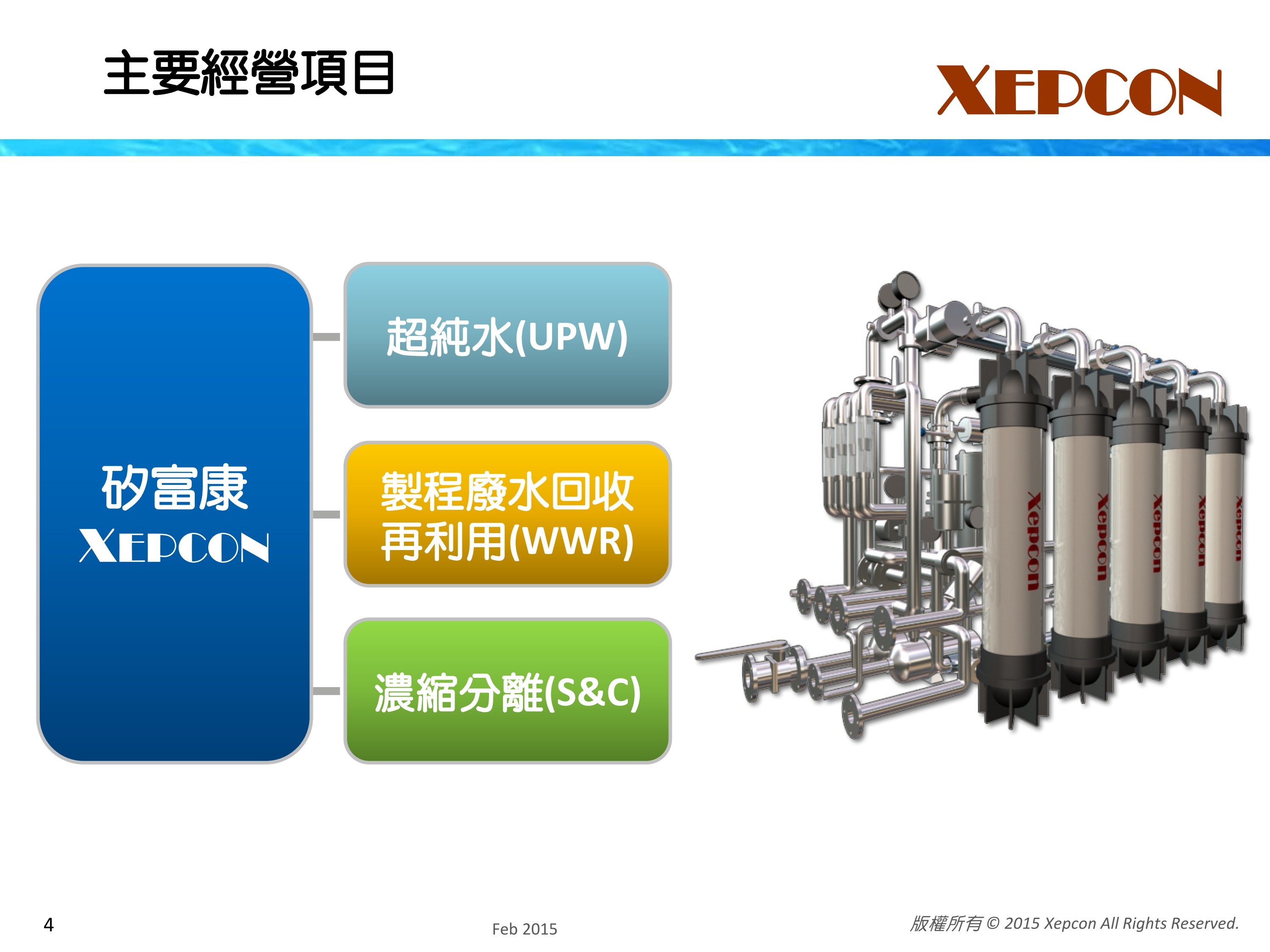 主要經營項目

XEPCON

矽富康
XEPCON

超純水(UPW)

製程廢水回收再利用(WWR)

濃縮分離(S&C)

Xepcon

Xepcon

Xepcon

Xepcon

Xepcon

4

Feb 2015

版權所有 © 2015 Xepcon All Rights Reserved.